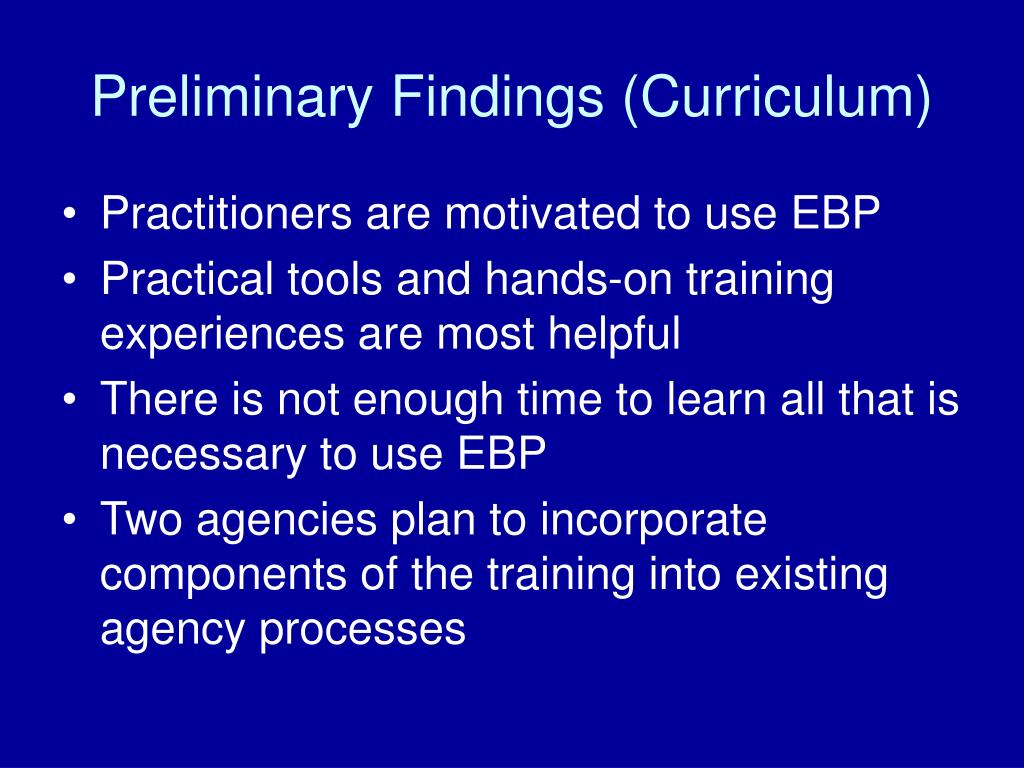 Preliminary Findings (Curriculum)

• Practitioners are motivated to use EBP
• Practical tools and hands-on training experiences are most helpful
• There is not enough time to learn all that is necessary to use EBP
• Two agencies plan to incorporate components of the training into existing agency processes